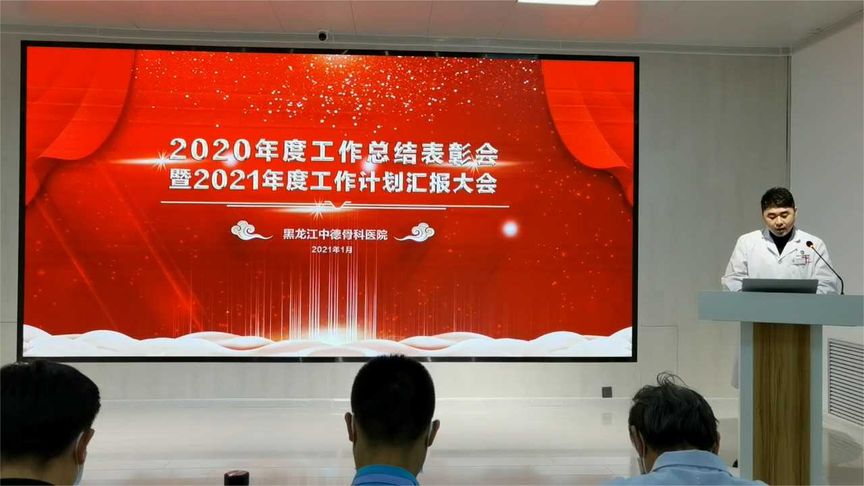 2020年度工作总结表彰会
暨2021年度工作计划汇报大会

黑龙江中德骨科医院
2021年1月